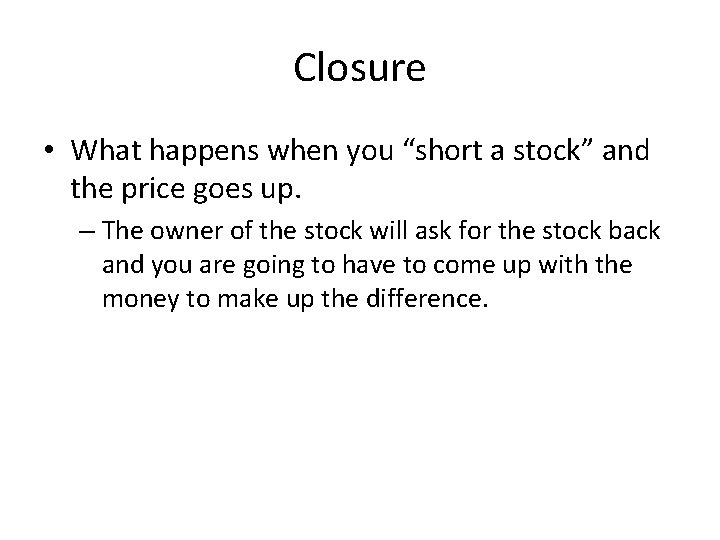 Closure

• What happens when you “short a stock” and the price goes up.

– The owner of the stock will ask for the stock back and you are going to have to come up with the money to make up the difference.